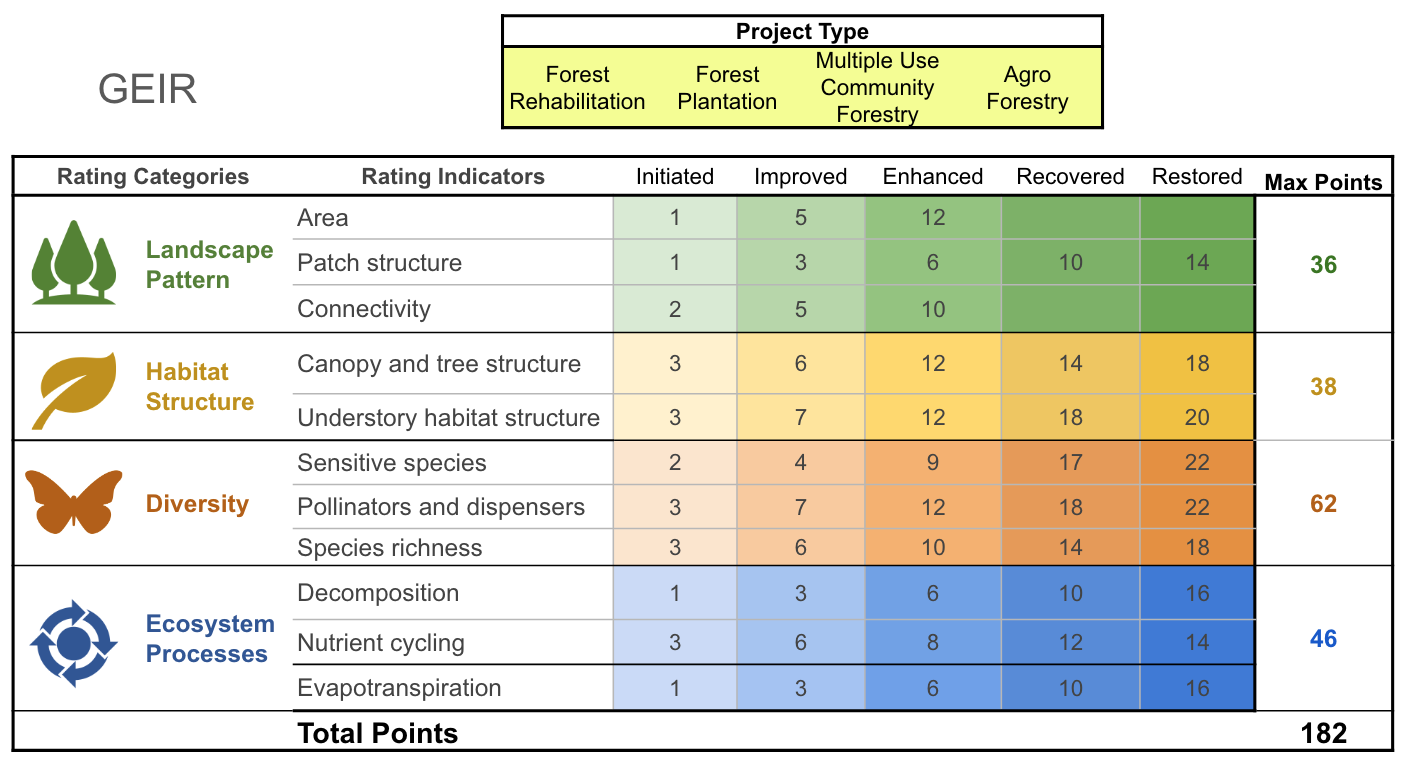 GEIR

| Project Type | | | |
|---|---|---|---|
| Forest Rehabilitation | Forest Plantation | Multiple Use Community Forestry | Agro Forestry |

| Rating Categories | Rating Indicators | Initiated | Improved | Enhanced | Recovered | Restored | Max Points |
|---|---|---|---|---|---|---|---|
| Landscape Pattern | Area | 1 | 5 | 12 | | | 36 |
| | Patch structure | 1 | 3 | 6 | 10 | 14 | |
| | Connectivity | 2 | 5 | 10 | | | |
| Habitat Structure | Canopy and tree structure | 3 | 6 | 12 | 14 | 18 | 38 |
| | Understory habitat structure | 3 | 7 | 12 | 18 | 20 | |
| Diversity | Sensitive species | 2 | 4 | 9 | 17 | 22 | 62 |
| | Pollinators and dispensers | 3 | 7 | 12 | 18 | 22 | |
| | Species richness | 3 | 6 | 10 | 14 | 18 | |
| Ecosystem Processes | Decomposition | 1 | 3 | 6 | 10 | 16 | 46 |
| | Nutrient cycling | 3 | 6 | 8 | 12 | 14 | |
| | Evapotranspiration | 1 | 3 | 6 | 10 | 16 | |
| | Total Points | | | | | | 182 |